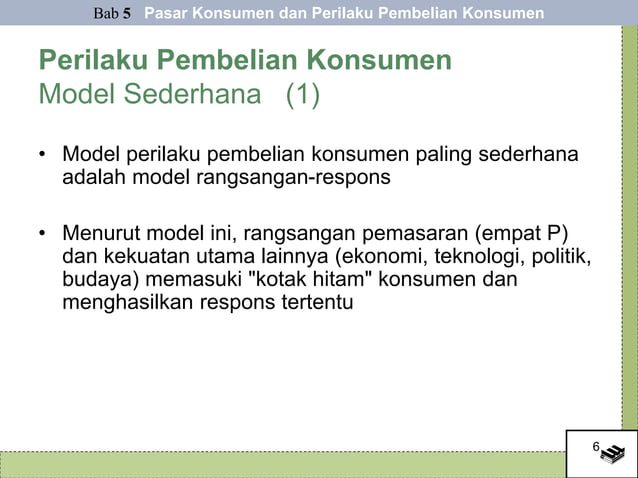 Bab 5 Pasar Konsumen dan Perilaku Pembelian Konsumen

Perilaku Pembelian Konsumen
Model Sederhana (1)

• Model perilaku pembelian konsumen paling sederhana adalah model rangsangan-respons

• Menurut model ini, rangsangan pemasaran (empat P) dan kekuatan utama lainnya (ekonomi, teknologi, politik, budaya) memasuki "kotak hitam" konsumen dan menghasilkan respons tertentu

6